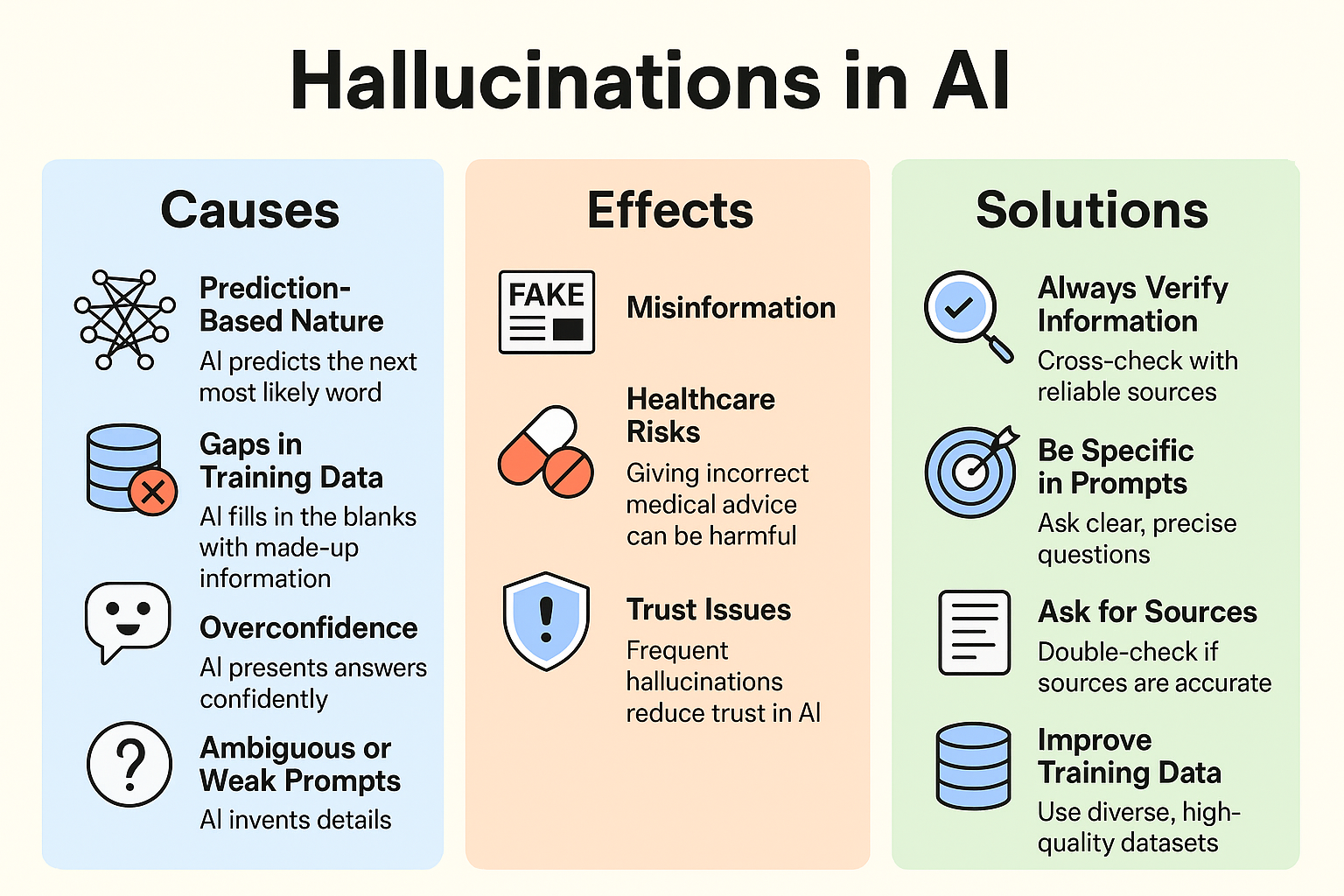 Hallucinations in AI

Causes

Prediction-Based Nature
AI predicts the next most likely word

Gaps in Training Data
AI fills in the blanks with made-up information

Overconfidence
AI presents answers confidently

Ambiguous or Weak Prompts
AI invents details

Effects

FAKE

Misinformation

Healthcare Risks
Giving incorrect medical advice can be harmful

Trust Issues
Frequent hallucinations reduce trust in AI

Solutions

Always Verify Information
Cross-check with reliable sources

Be Specific in Prompts
Ask clear, precise questions

Ask for Sources
Double-check if sources are accurate

Improve Training Data
Use diverse, high-quality datasets